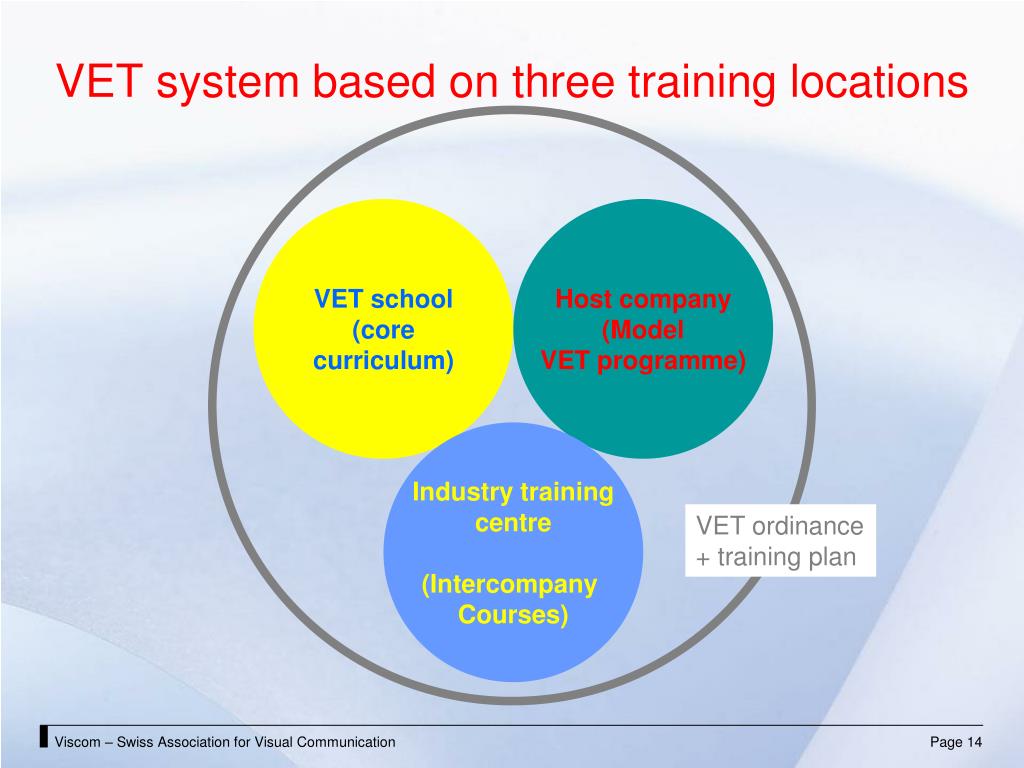 VET system based on three training locations

VET school
(core
curriculum)

Host company
(Model
VET programme)

Industry training
centre

(Intercompany
Courses)

VET ordinance
+ training plan

Viscom – Swiss Association for Visual Communication

Page 14